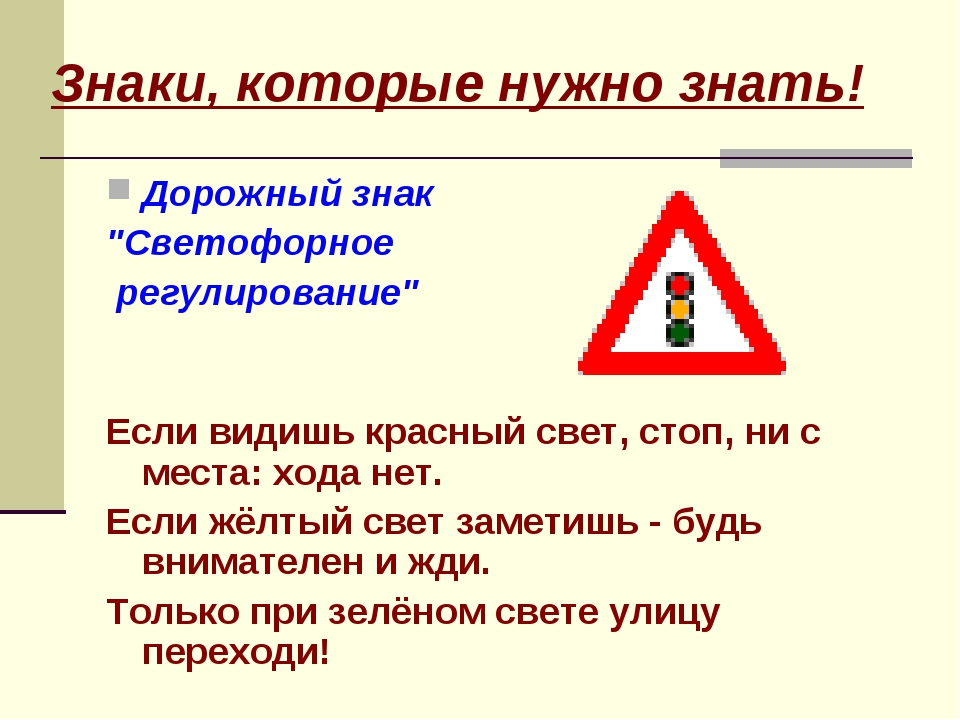 Знаки, которые нужно знать!

Дорожный знак "Светофорное регулирование"

Если видишь красный свет, стоп, ни с места: хода нет.

Если жёлтый свет заметишь - будь внимателен и жди.

Только при зелёном свете улицу переходи!